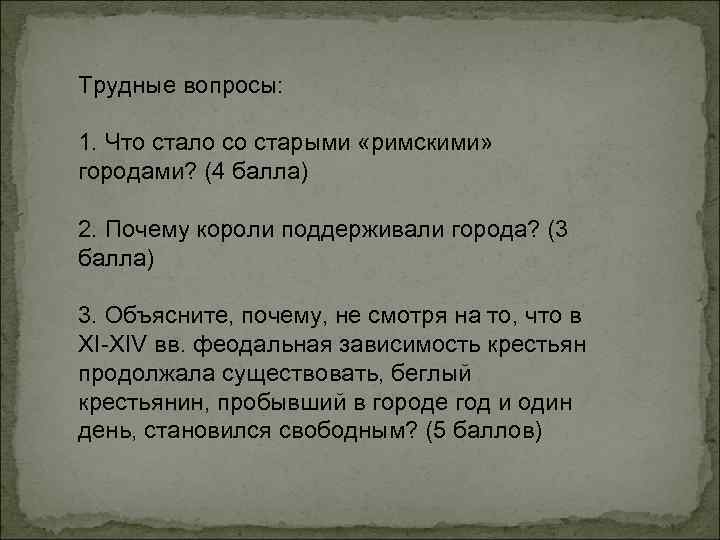 Трудные вопросы:

1. Что стало со старыми «римскими» городами? (4 балла)

2. Почему короли поддерживали города? (3 балла)

3. Объясните, почему, не смотря на то, что в XI-XIV вв. феодальная зависимость крестьян продолжала существовать, беглый крестьянин, пробывший в городе год и один день, становился свободным? (5 баллов)